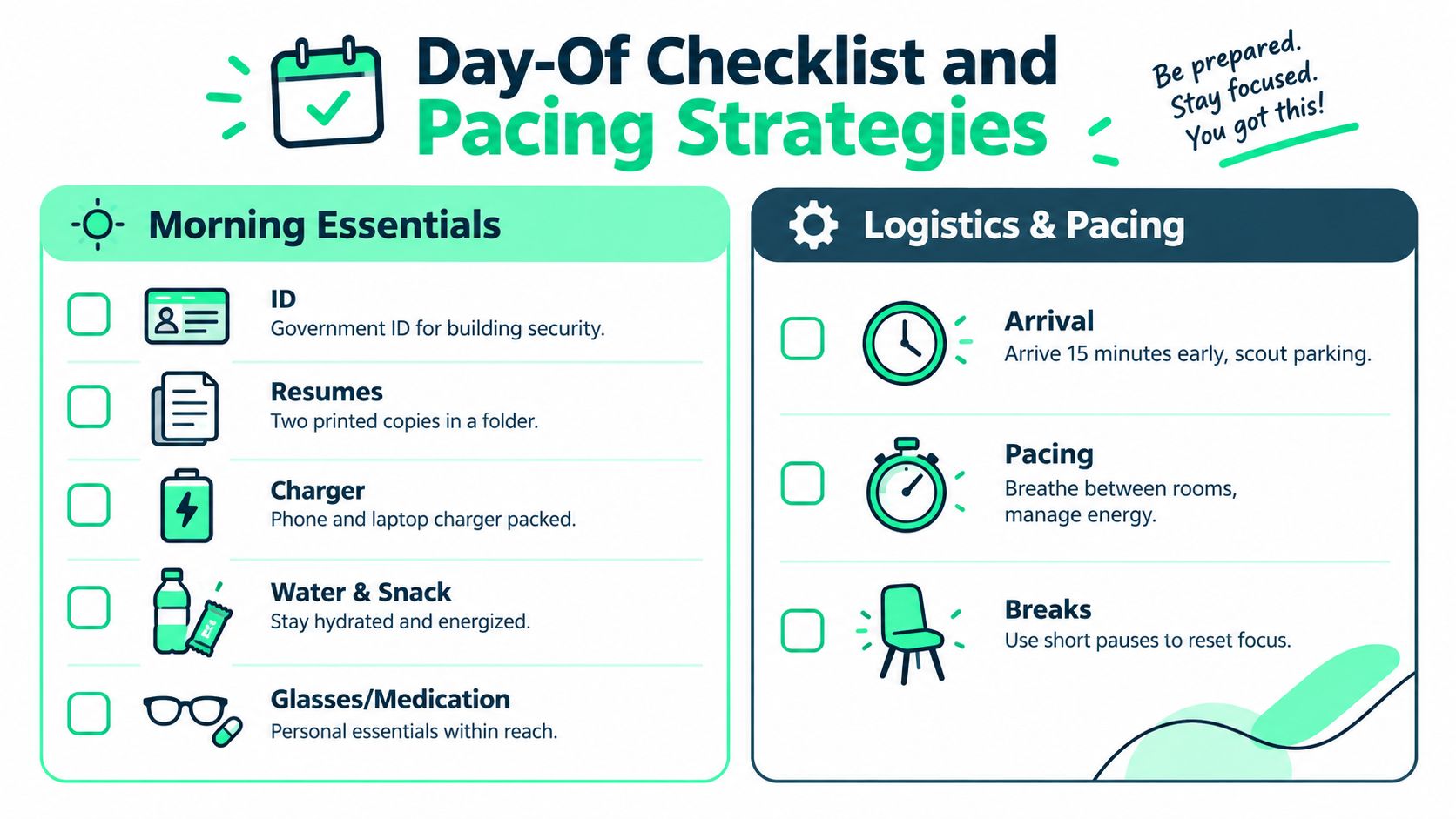 Day-Of Checklist and Pacing Strategies

Be prepared. Stay focused. You got this!

Morning Essentials

ID
Government ID for building security.

Resumes
Two printed copies in a folder.

Charger
Phone and laptop charger packed.

Water & Snack
Stay hydrated and energized.

Glasses/Medication
Personal essentials within reach.

Logistics & Pacing

Arrival
Arrive 15 minutes early, scout parking.

Pacing
Breathe between rooms, manage energy.

Breaks
Use short pauses to reset focus.